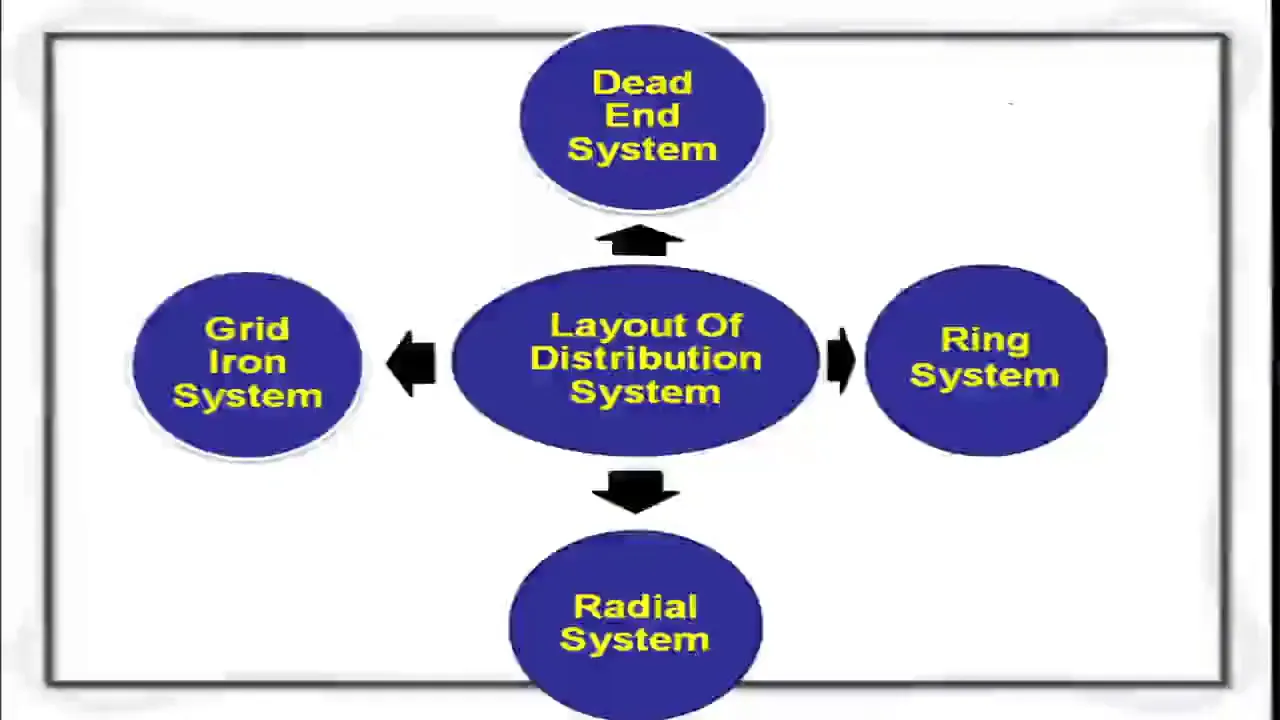 Dead End System

Grid Iron System

Layout Of Distribution System

Ring System

Radial System